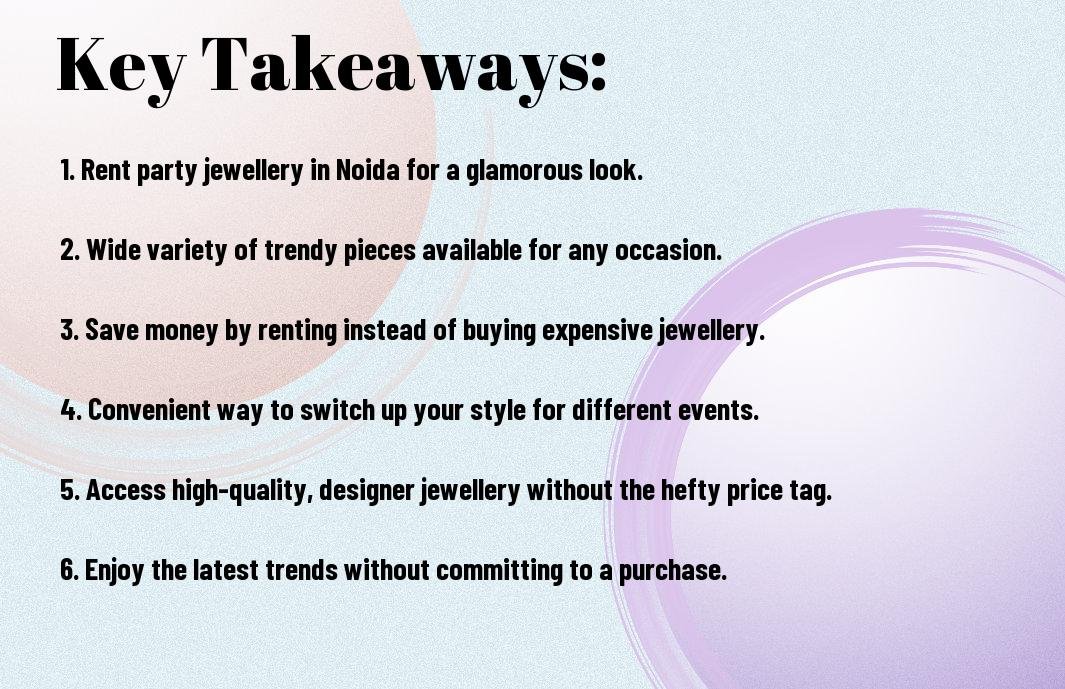 Key Takeaways:

1. Rent party jewellery in Noida for a glamorous look.

2. Wide variety of trendy pieces available for any occasion.

3. Save money by renting instead of buying expensive jewellery.

4. Convenient way to switch up your style for different events.

5. Access high-quality, designer jewellery without the hefty price tag.

6. Enjoy the latest trends without committing to a purchase.